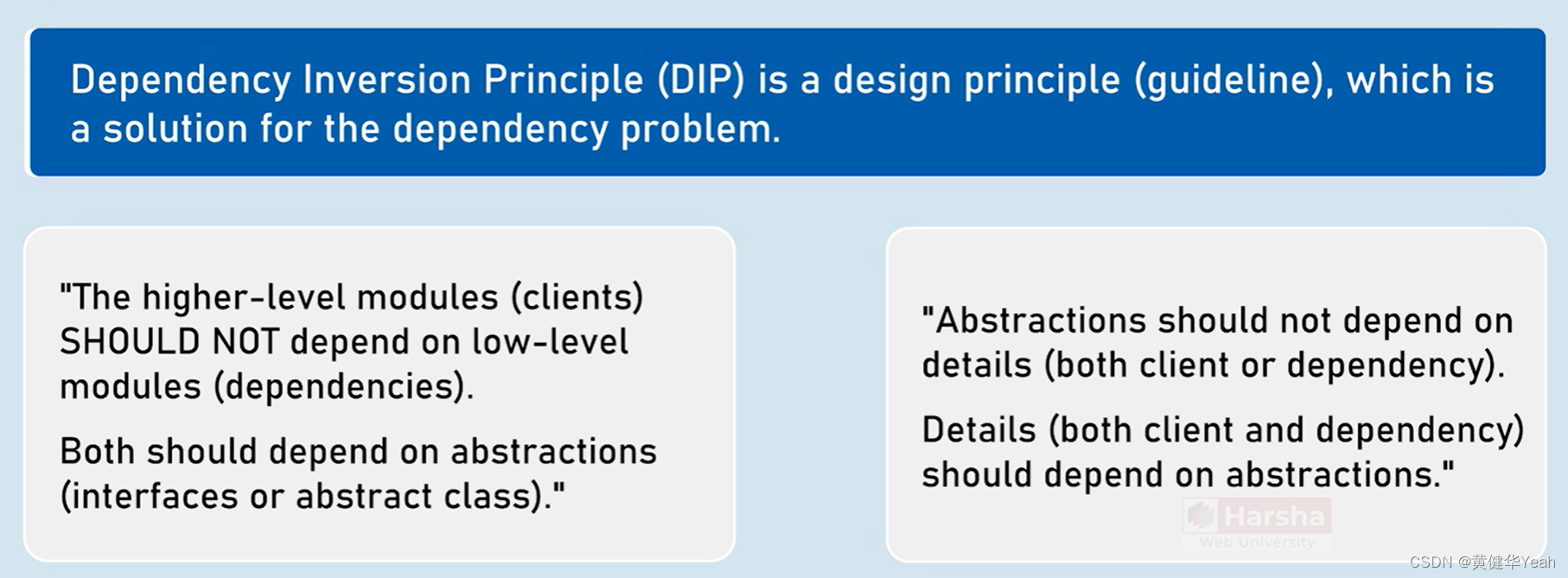 Dependency Inversion Principle (DIP) is a design principle (guideline), which is a solution for the dependency problem.

"The higher-level modules (clients) SHOULD NOT depend on low-level modules (dependencies).

Both should depend on abstractions (interfaces or abstract class)."

"Abstractions should not depend on details (both client or dependency).

Details (both client and dependency) should depend on abstractions."

Harsha
Web University

CSDN @黄健华Yeah